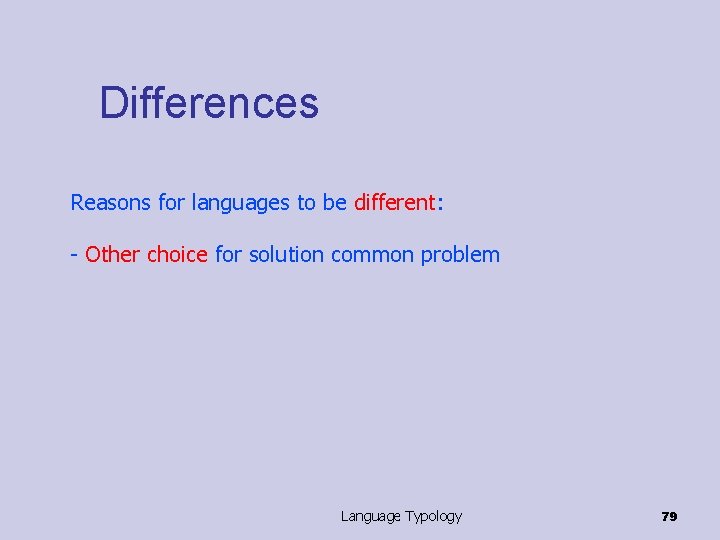 Differences

Reasons for languages to be different:

- Other choice for solution common problem

Language Typology

79